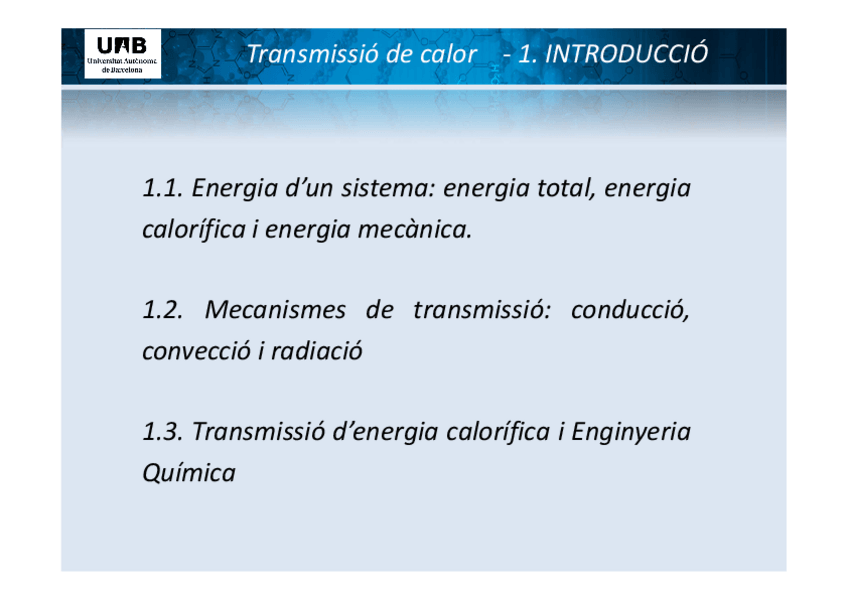 UAB
Universitat Autònoma de Barcelona

Transmissió de calor - 1. INTRODUCCIÓ

1.1. Energia d'un sistema: energia total, energia calorífica i energia mecànica.

1.2. Mecanismes de transmissió: conducció, convecció i radiació

1.3. Transmissió d'energia calorífica i Enginyeria Química